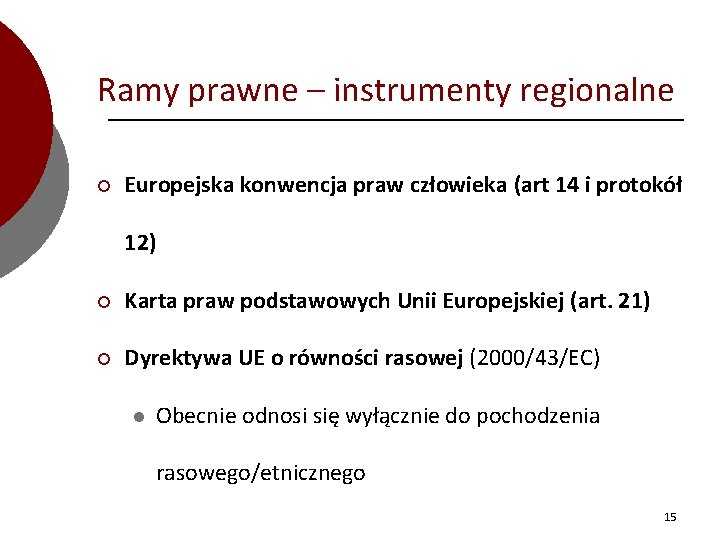 Ramy prawne – instrumenty regionalne

Europejska konwencja praw człowieka (art 14 i protokół 12)

Karta praw podstawowych Unii Europejskiej (art. 21)

Dyrektywa UE o równości rasowej (2000/43/EC)

Obecnie odnosi się wyłącznie do pochodzenia rasowego/etnicznego

15